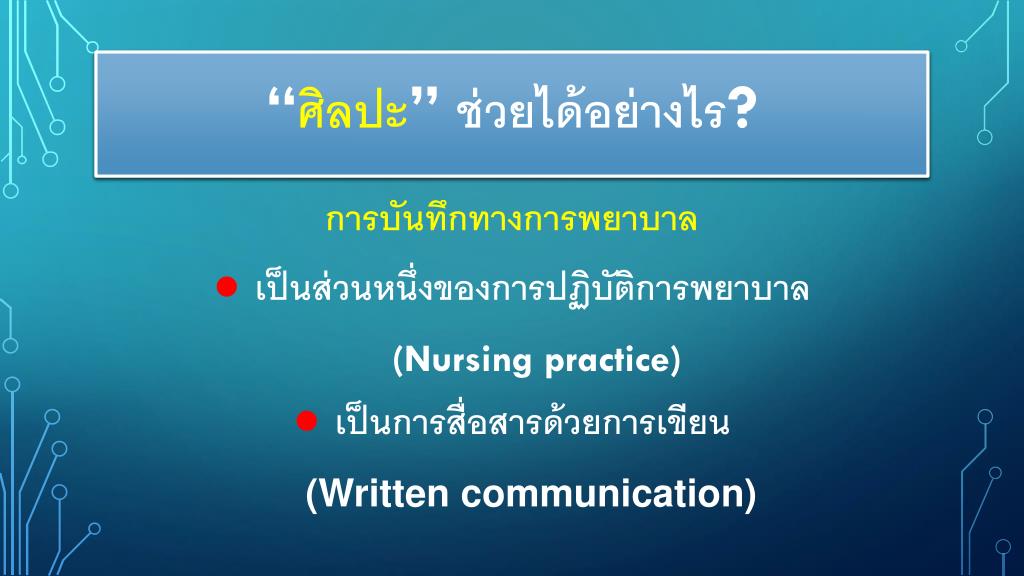 “ศิลปะ” ช่วยได้อย่างไร?

การบันทึกทางการพยาบาล

● เป็นส่วนหนึ่งของการปฏิบัติการพยาบาล

(Nursing practice)

● เป็นการสื่อสารด้วยการเขียน

(Written communication)